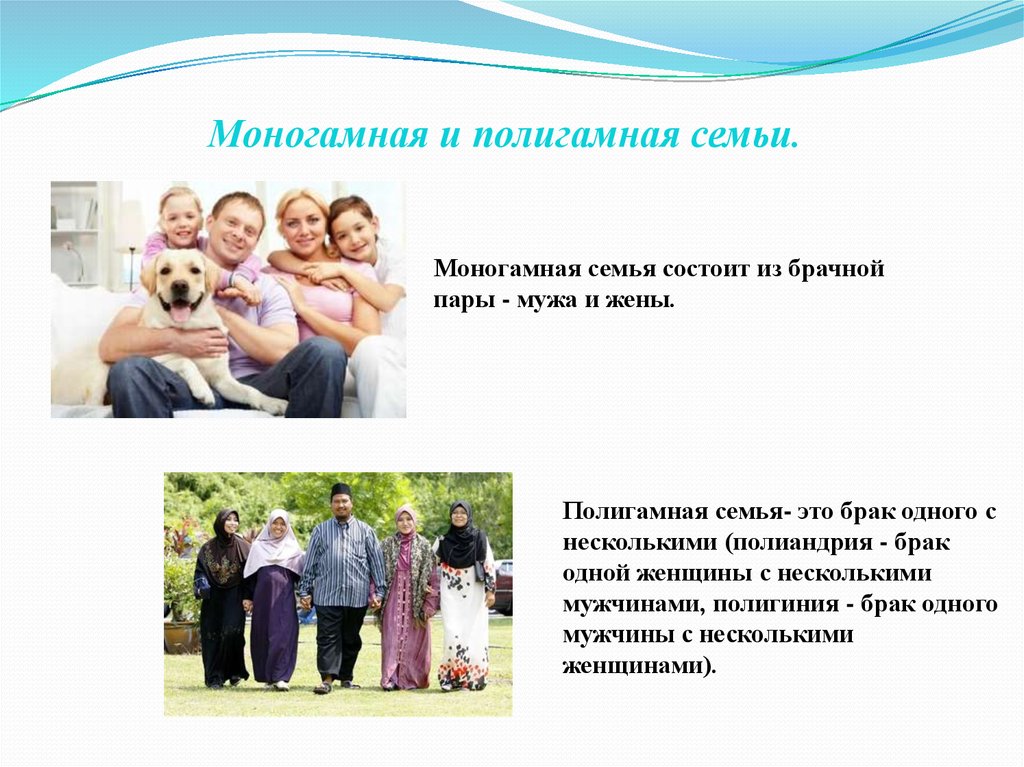 Моногамная и полигамная семьи.

Моногамная семья состоит из брачной пары - мужа и жены.

Полигамная семья- это брак одного с несколькими (полиандрия - брак одной женщины с несколькими мужчинами, полигиния - брак одного мужчины с несколькими женщинами).